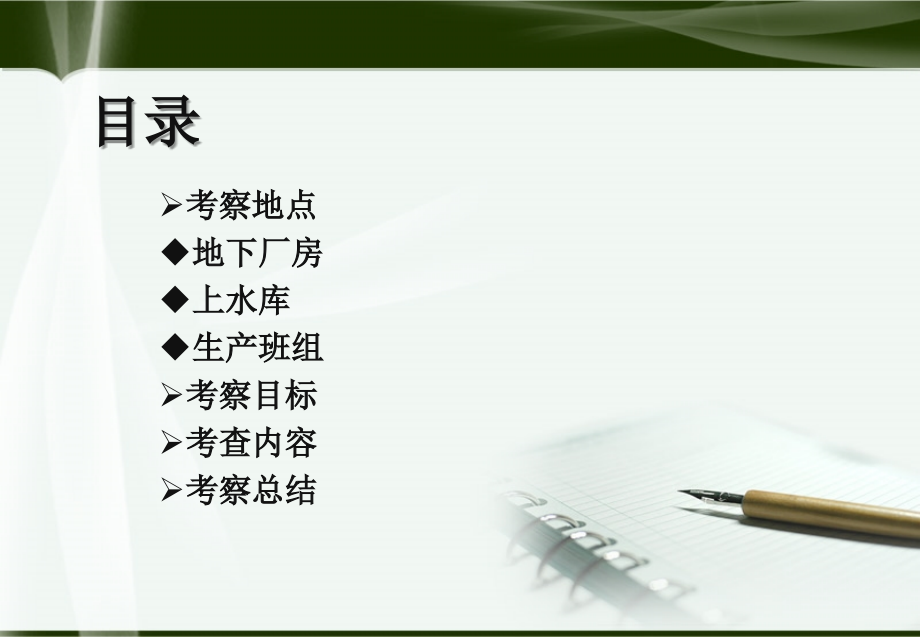 目录

➢考察地点
◆地下厂房
◆上水库
◆生产班组
➢考察目标
➢考查内容
➢考察总结